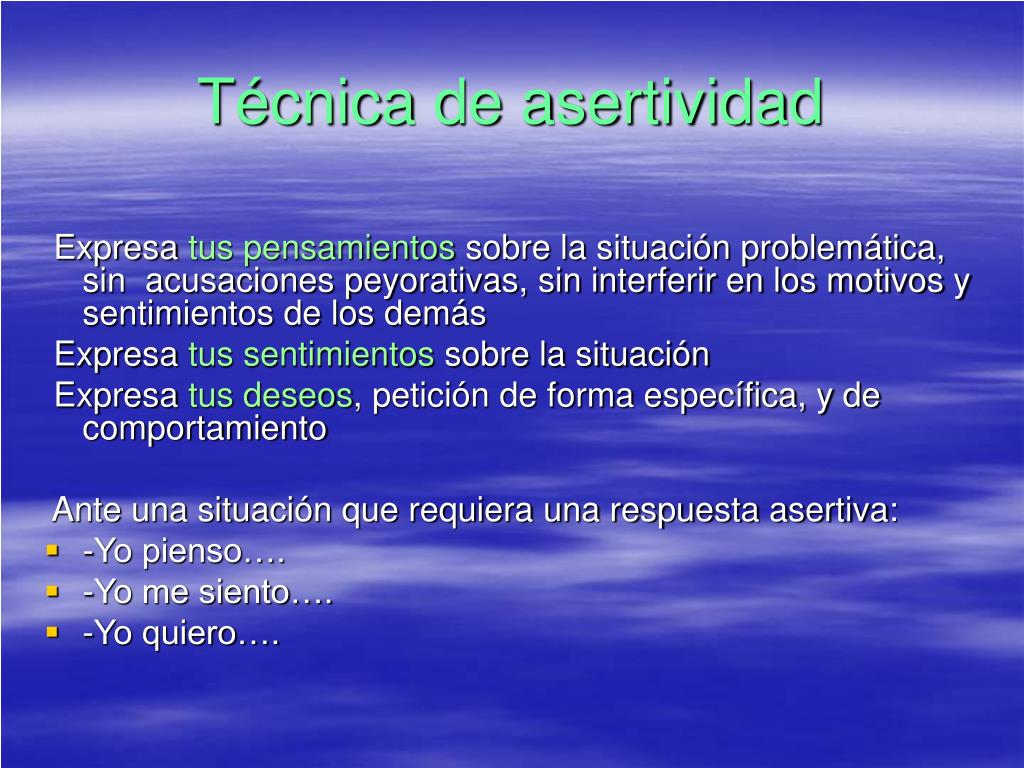 Técnica de asertividad

Expresa tus pensamientos sobre la situación problemática, sin acusaciones peyorativas, sin interferir en los motivos y sentimientos de los demás

Expresa tus sentimientos sobre la situación

Expresa tus deseos, petición de forma específica, y de comportamiento

Ante una situación que requiera una respuesta asertiva:
- -Yo pienso….
- -Yo me siento….
- -Yo quiero….